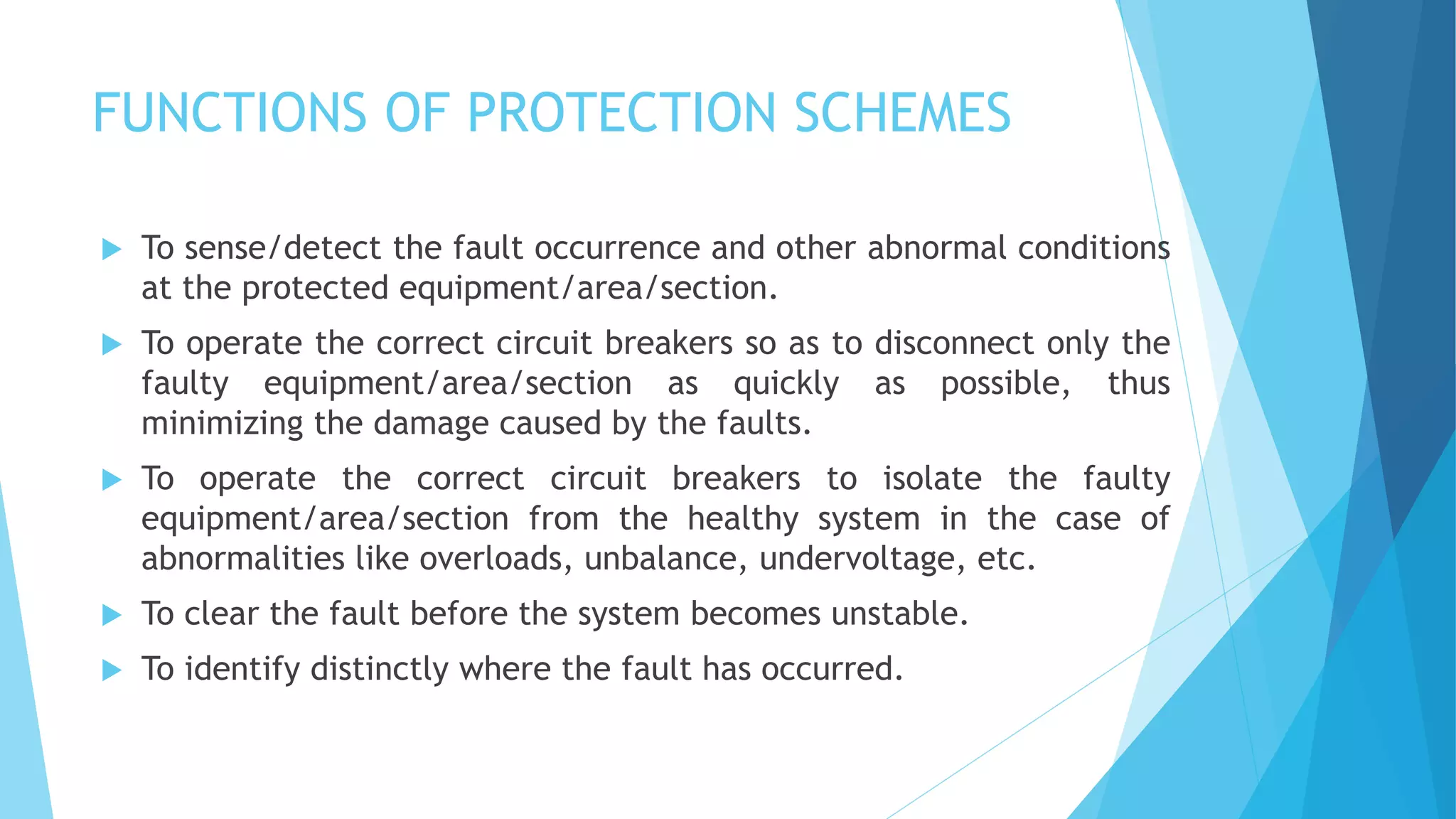 FUNCTIONS OF PROTECTION SCHEMES

▶ To sense/detect the fault occurrence and other abnormal conditions at the protected equipment/area/section.

▶ To operate the correct circuit breakers so as to disconnect only the faulty equipment/area/section as quickly as possible, thus minimizing the damage caused by the faults.

▶ To operate the correct circuit breakers to isolate the faulty equipment/area/section from the healthy system in the case of abnormalities like overloads, unbalance, undervoltage, etc.

▶ To clear the fault before the system becomes unstable.

▶ To identify distinctly where the fault has occurred.